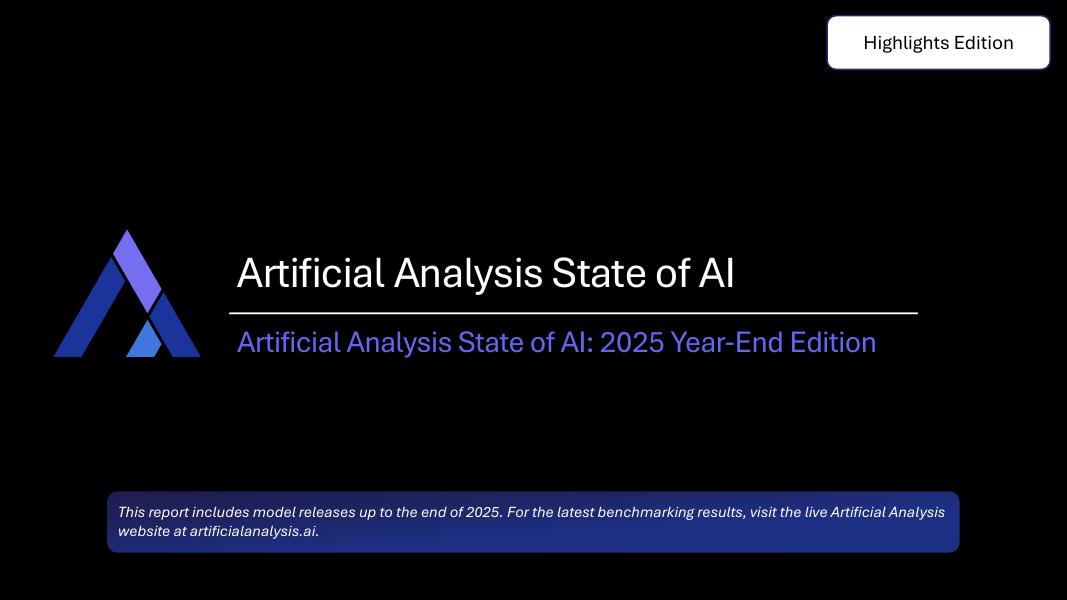 Highlights Edition

Artificial Analysis State of AI

Artificial Analysis State of AI: 2025 Year-End Edition

This report includes model releases up to the end of 2025. For the latest benchmarking results, visit the live Artificial Analysis website at artificialanalysis.ai.